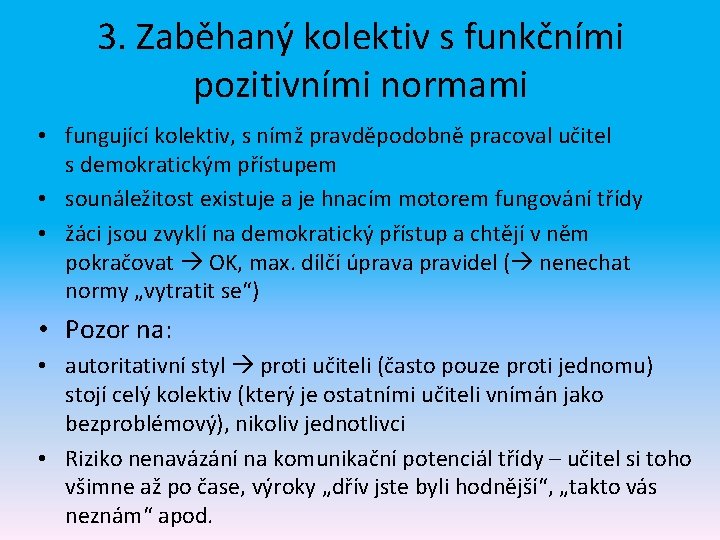 3. Zaběhaný kolektiv s funkčními pozitivními normami

• fungující kolektiv, s nímž pravděpodobně pracoval učitel s demokratickým přístupem
• sounáležitost existuje a je hnacím motorem fungování třídy
• žáci jsou zvyklí na demokratický přístup a chtějí v něm pokračovat → OK, max. dílčí úprava pravidel (→ nenechat normy „vytratit se“)
• Pozor na:
• autoritativní styl → proti učiteli (často pouze proti jednomu) stojí celý kolektiv (který je ostatními učiteli vnímán jako bezproblémový), nikoliv jednotlivci
• Riziko nenavázání na komunikační potenciál třídy – učitel si toho všimne až po čase, výroky „dřív jste byli hodnější“, „takto vás neznám“ apod.